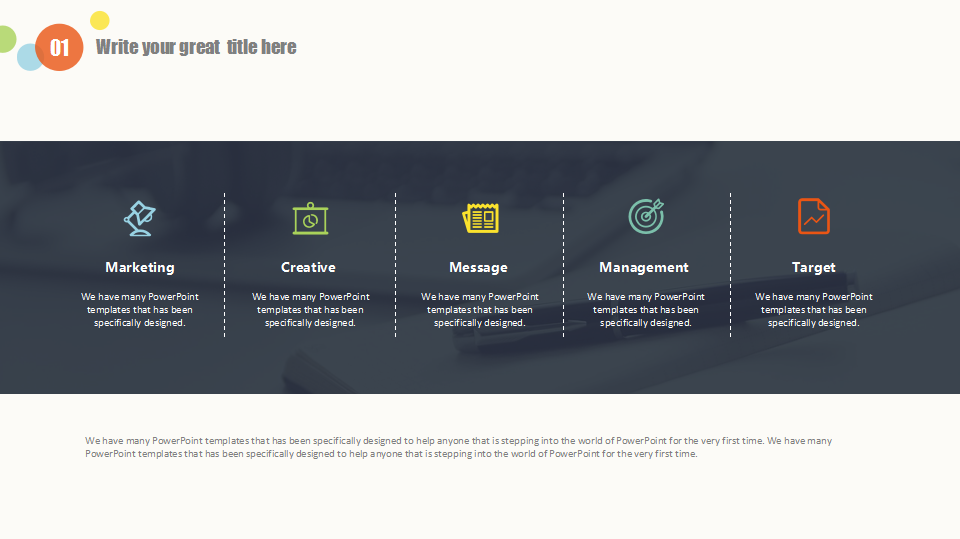 01 Write your great title here

Marketing

We have many PowerPoint templates that has been specifically designed.

Creative

We have many PowerPoint templates that has been specifically designed.

Message

We have many PowerPoint templates that has been specifically designed.

Management

We have many PowerPoint templates that has been specifically designed.

Target

We have many PowerPoint templates that has been specifically designed.

We have many PowerPoint templates that has been specifically designed to help anyone that is stepping into the world of PowerPoint for the very first time. We have many PowerPoint templates that has been specifically designed to help anyone that is stepping into the world of PowerPoint for the very first time.